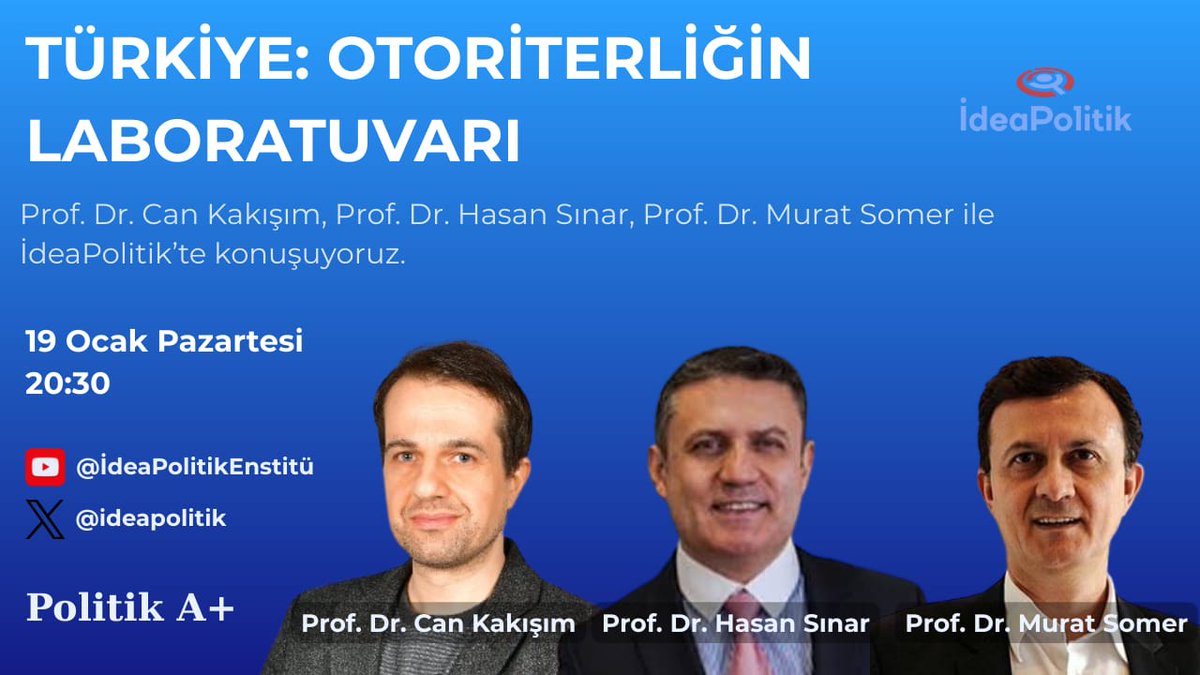 TÜRKİYE: OTORİTERLİĞİN LABORATUVARI

İdeaPolitik

Prof. Dr. Can Kakışım, Prof. Dr. Hasan Sınar, Prof. Dr. Murat Somer ile İdeaPolitik'te konuşuyoruz.

19 Ocak Pazartesi
20:30

@İdeaPolitikEnstitü
@ideapolitik

Politik A+

Prof. Dr. Can Kakışım
Prof. Dr. Hasan Sınar
Prof. Dr. Murat Somer